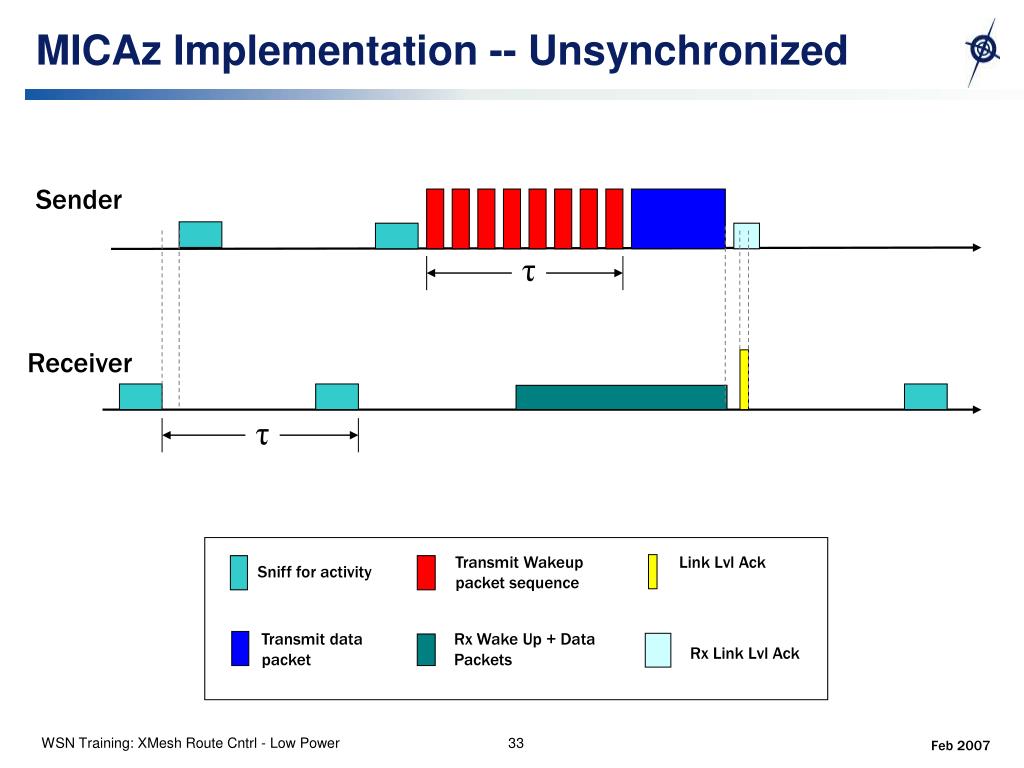 MICAz Implementation -- Unsynchronized

Sender

$\tau$

Receiver

$\tau$

Sniff for activity

Transmit Wakeup packet sequence

Link Lvl Ack

Transmit data packet

Rx Wake Up + Data Packets

Rx Link Lvl Ack

WSN Training: XMesh Route Cntrl - Low Power

33

Feb 2007